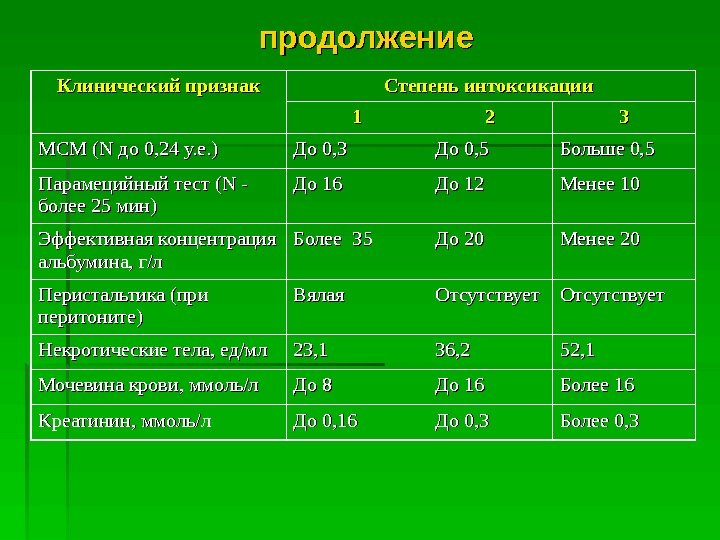 продолжение

| Клинический признак | Степень интоксикации | | |
|---|---|---|---|
| | 1 | 2 | 3 |
| МСМ (N до 0,24 у.е.) | До 0,3 | До 0,5 | Больше 0,5 |
| Парамецийный тест (N - более 25 мин) | До 16 | До 12 | Менее 10 |
| Эффективная концентрация альбумина, г/л | Более 35 | До 20 | Менее 20 |
| Перистальтика (при перитоните) | Вялая | Отсутствует | Отсутствует |
| Некротические тела, ед/мл | 23,1 | 36,2 | 52,1 |
| Мочевина крови, ммоль/л | До 8 | До 16 | Более 16 |
| Креатинин, ммоль/л | До 0,16 | До 0,3 | Более 0,3 |